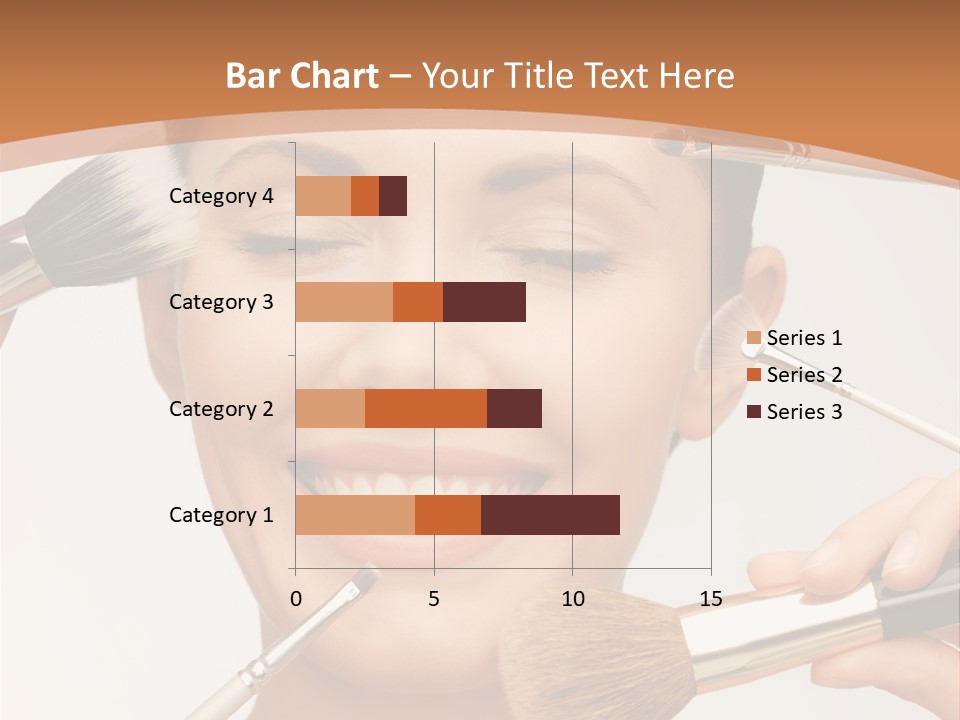 Bar Chart – Your Title Text Here

Category 4
Category 3
Category 2
Category 1

0
5
10
15

Series 1
Series 2
Series 3